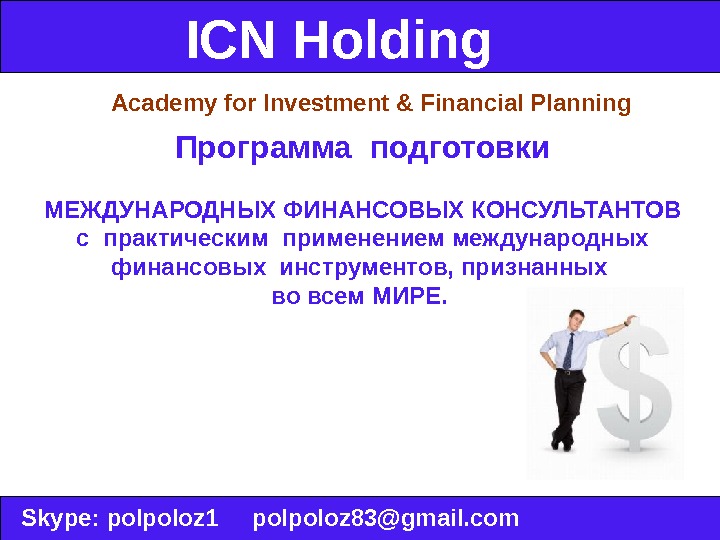 ICN Holding

Academy for Investment & Financial Planning

Программа подготовки

МЕЖДУНАРОДНЫХ ФИНАНСОВЫХ КОНСУЛЬТАНТОВ с практическим применением международных финансовых инструментов, признанных во всем МИРЕ.

Skype: polpoloz1 polpoloz83@gmail.com